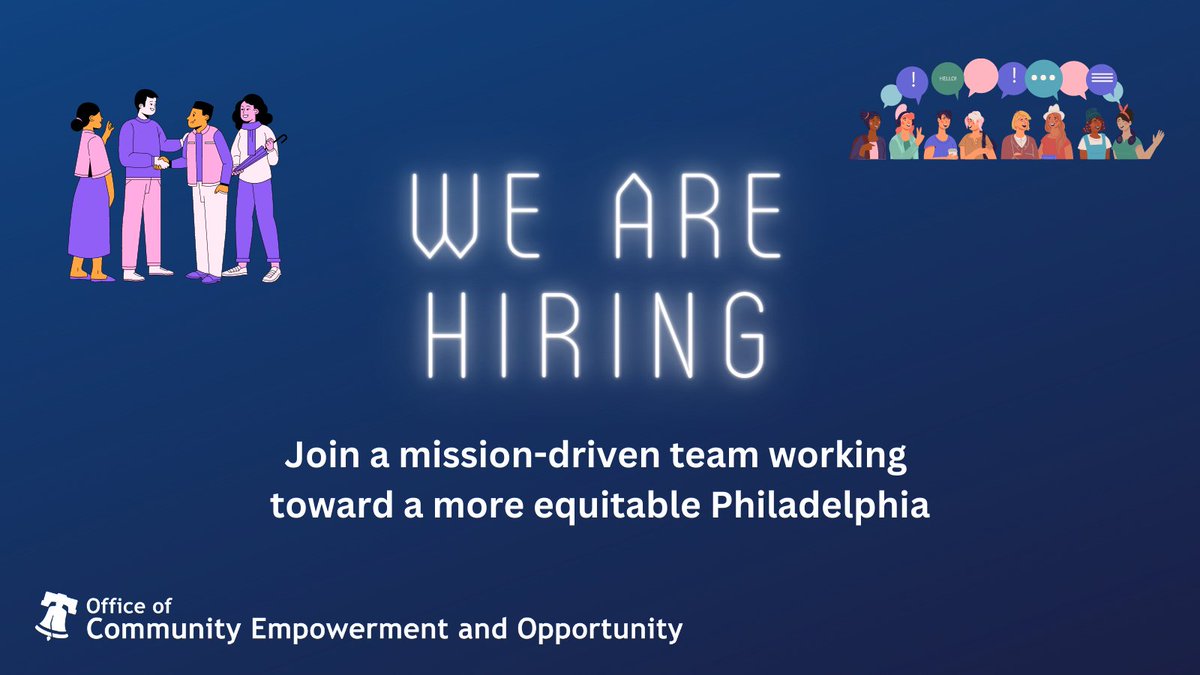 HELLO!

WE ARE HIRING

Join a mission-driven team working toward a more equitable Philadelphia

Office of
Community Empowerment and Opportunity